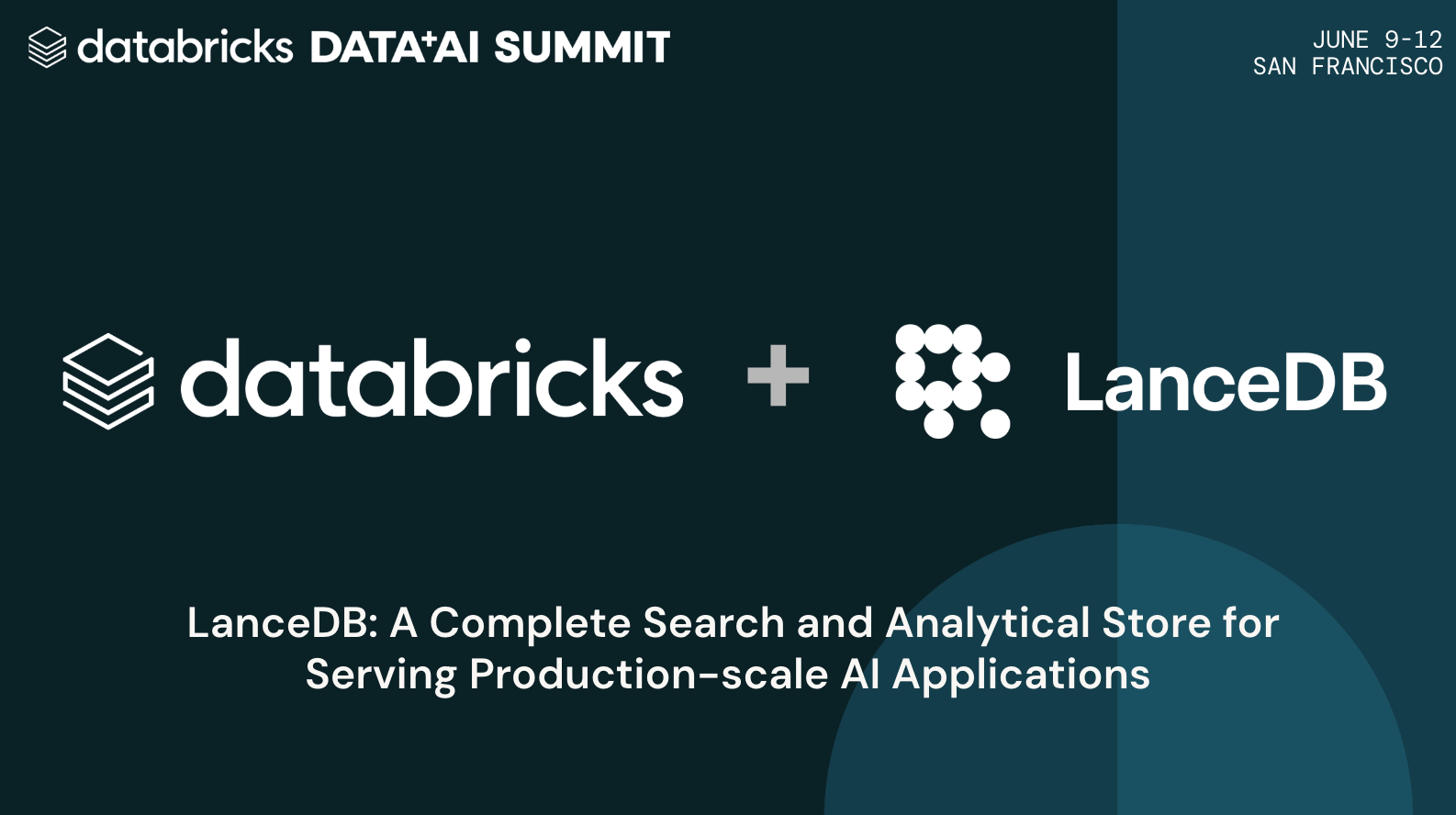 databricks DATA+AI SUMMIT

JUNE 9-12
SAN FRANCISCO

databricks + LanceDB

LanceDB: A Complete Search and Analytical Store for Serving Production-scale AI Applications